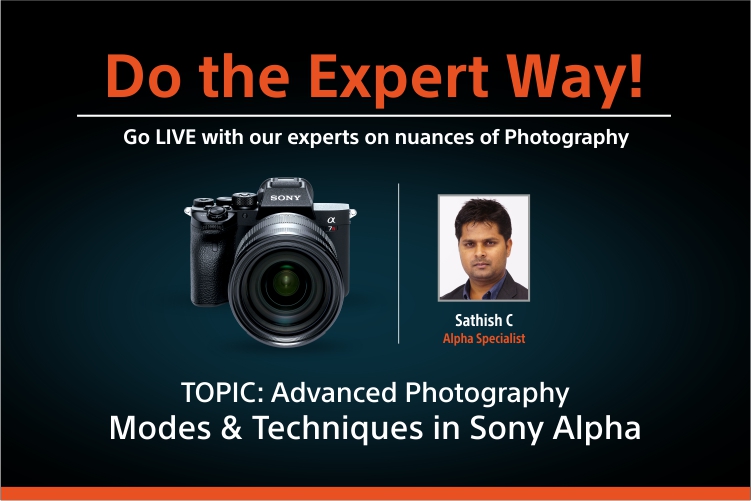 Do the Expert Way!

Go LIVE with our experts on nuances of Photography

SONY

α
7R

Sathish C
Alpha Specialist

TOPIC: Advanced Photography
Modes & Techniques in Sony Alpha